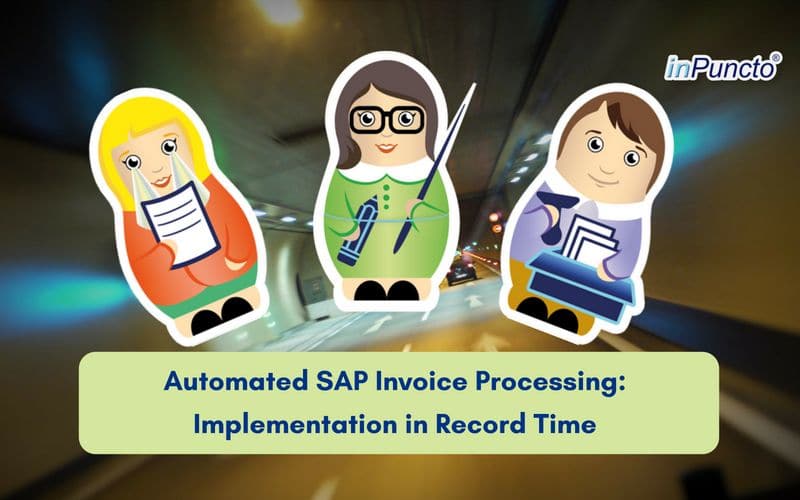 inPuncto®

Automated SAP Invoice Processing: Implementation in Record Time